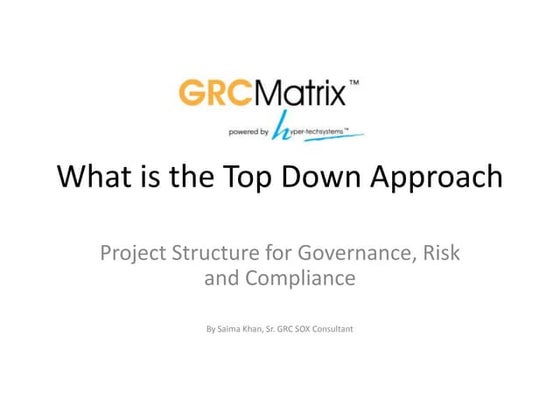 GRCMatrix™
powered by hyper-techsystems™

What is the Top Down Approach

Project Structure for Governance, Risk and Compliance

By Saima Khan, Sr. GRC SOX Consultant